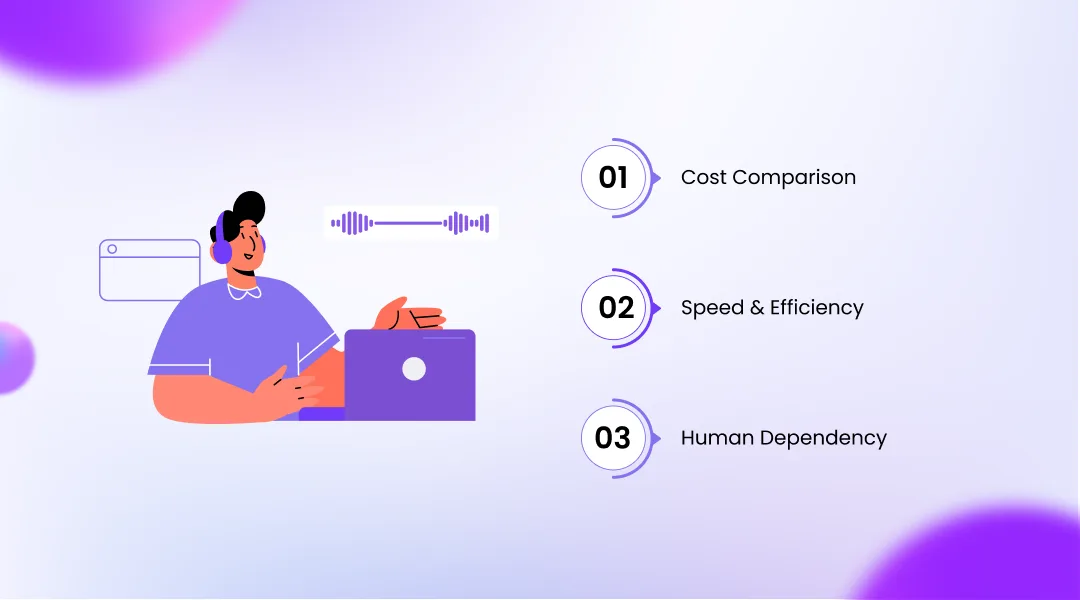 01 Cost Comparison

02 Speed & Efficiency

03 Human Dependency